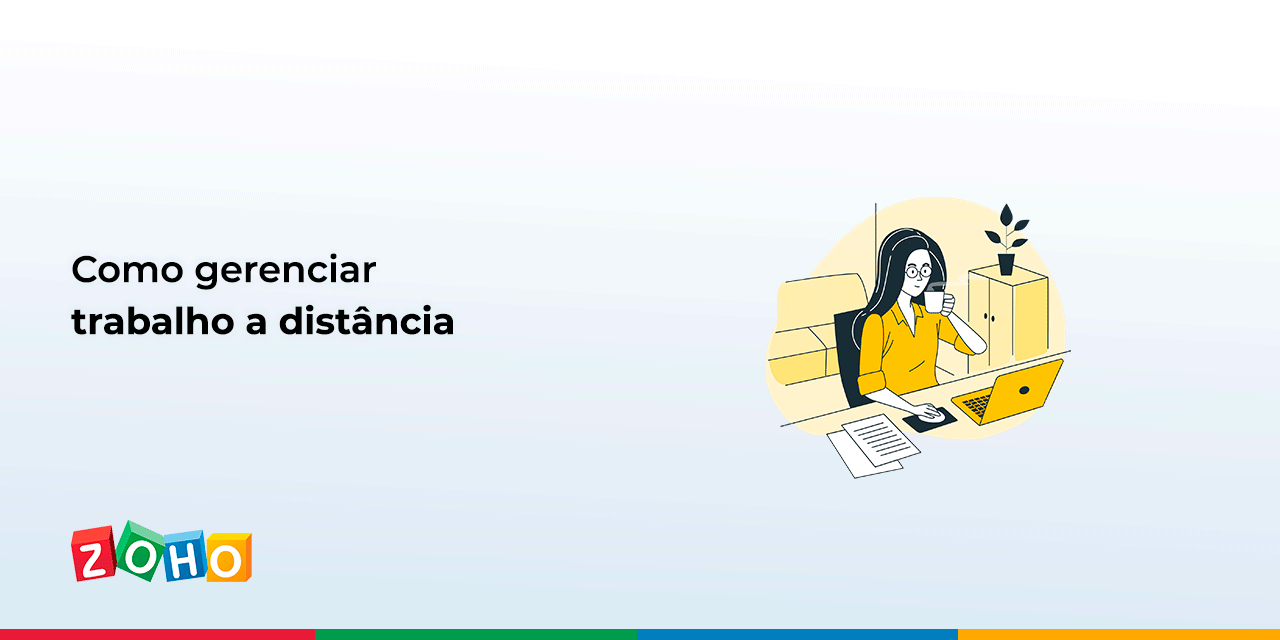 Como gerenciar
trabalho a distância

ZOHO